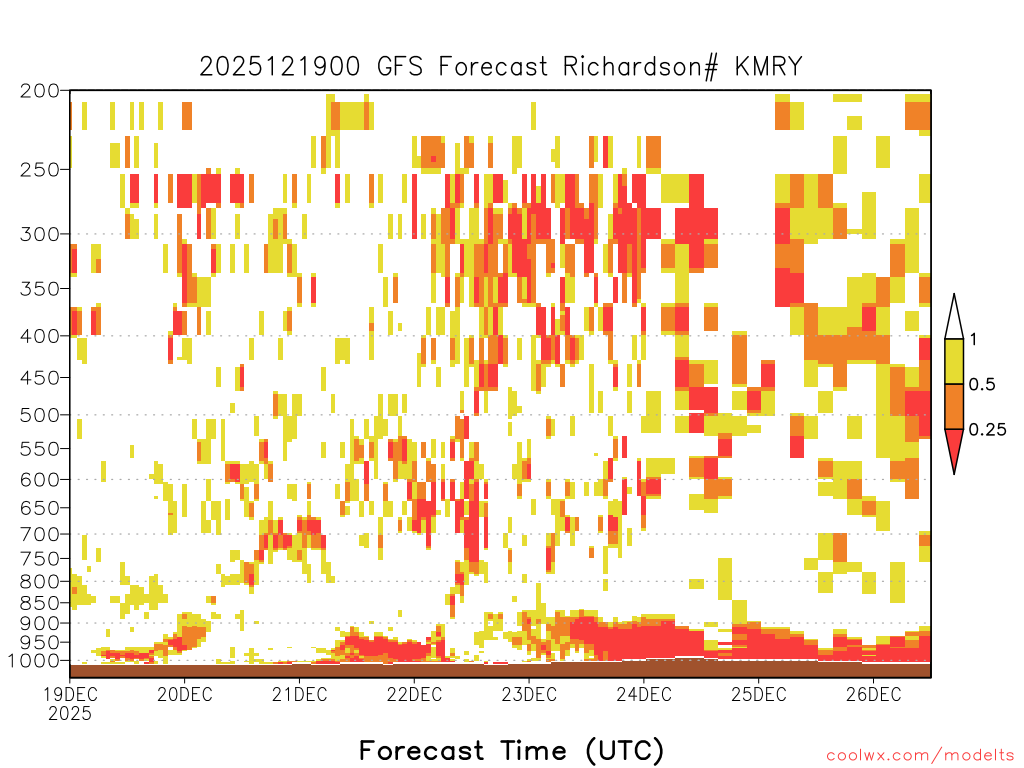 2025121900 GFS Forecast Richardson# KMRY

200
250
300
350
400
450
500
550
600
650
700
750
800
850
900
950
1000

1
0.5
0.25

19DEC 2025
20DEC
21DEC
22DEC
23DEC
24DEC
25DEC
26DEC

Forecast Time (UTC)

coolwx.com/modelts